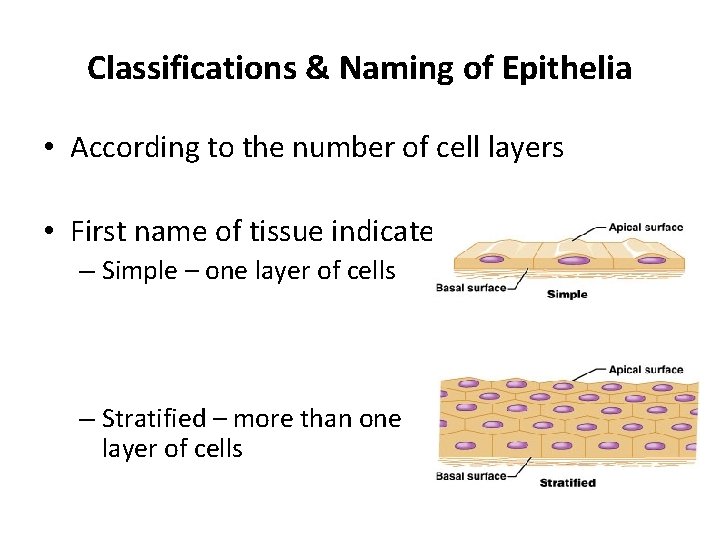 Classifications & Naming of Epithelia

• According to the number of cell layers

• First name of tissue indicate
– Simple – one layer of cells

Apical surface
Basal surface
Simple

– Stratified – more than one layer of cells

Apical surface
Basal surface
Stratified